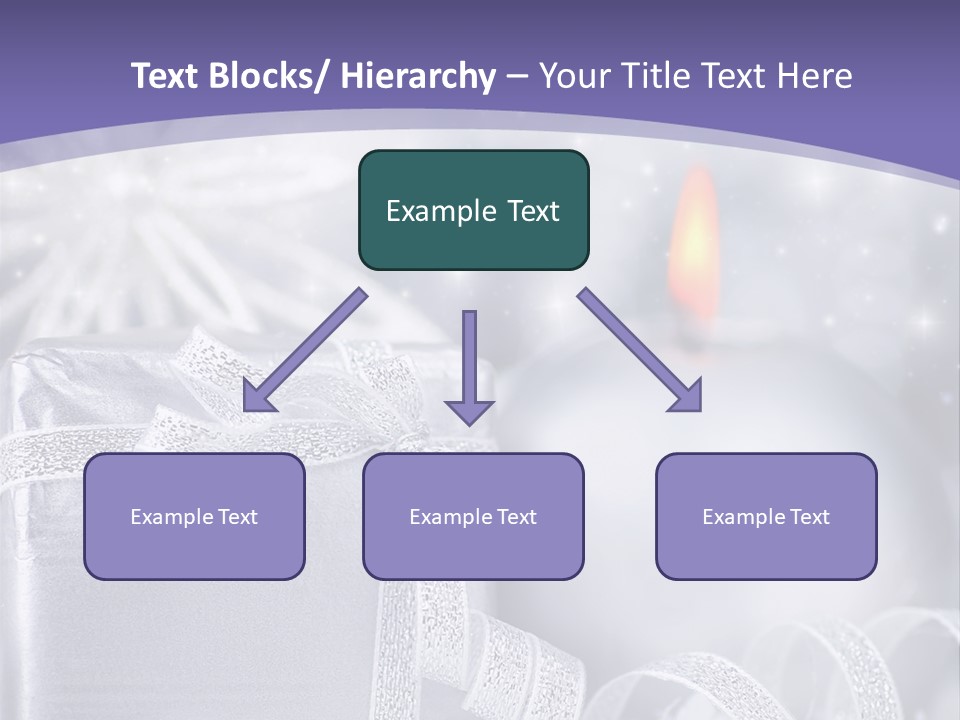 Text Blocks/ Hierarchy – Your Title Text Here

Example Text

Example Text

Example Text

Example Text